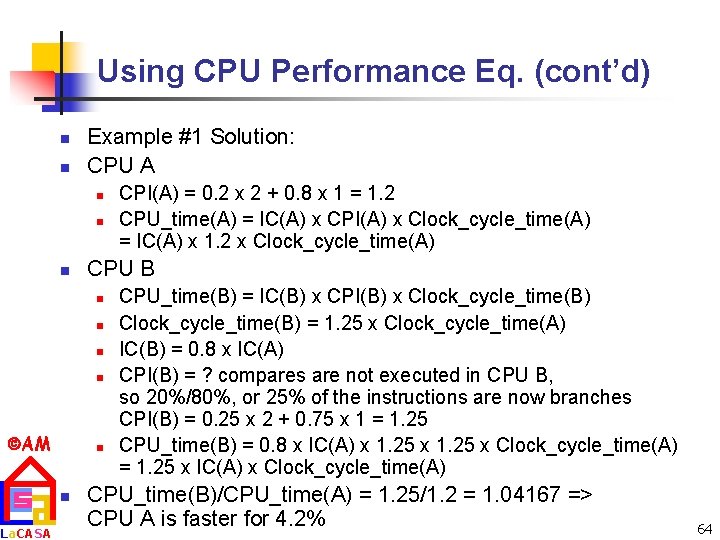 Using CPU Performance Eq. (cont'd)

Example #1 Solution:

CPU A

CPI(A) = 0.2 x 2 + 0.8 x 1 = 1.2

CPU_time(A) = IC(A) x CPI(A) x Clock_cycle_time(A) = IC(A) x 1.2 x Clock_cycle_time(A)

CPU B

CPU_time(B) = IC(B) x CPI(B) x Clock_cycle_time(B)

Clock_cycle_time(B) = 1.25 x Clock_cycle_time(A)

IC(B) = 0.8 x IC(A)

CPI(B) = ? compares are not executed in CPU B, so 20%/80%, or 25% of the instructions are now branches
CPI(B) = 0.25 x 2 + 0.75 x 1 = 1.25

CPU_time(B) = 0.8 x IC(A) x 1.25 x 1.25 x Clock_cycle_time(A) = 1.25 x IC(A) x Clock_cycle_time(A)

CPU_time(B)/CPU_time(A) = 1.25/1.2 = 1.04167 => CPU A is faster for 4.2%

©AM
LaCASA

64